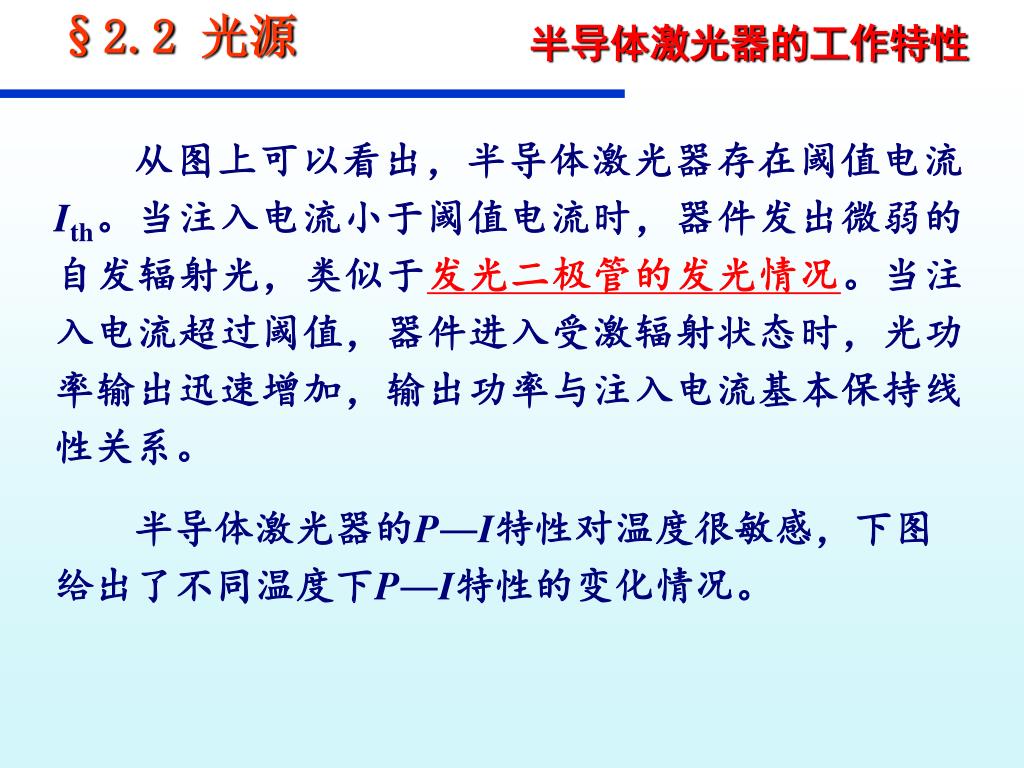 §2.2 光源

半导体激光器的工作特性

从图上可以看出，半导体激光器存在阈值电流$I_{th}$。当注入电流小于阈值电流时，器件发出微弱的自发辐射光，类似于发光二极管的发光情况。当注入电流超过阈值，器件进入受激辐射状态时，光功率输出迅速增加，输出功率与注入电流基本保持线性关系。

半导体激光器的$P—I$特性对温度很敏感，下图给出了不同温度下$P—I$特性的变化情况。